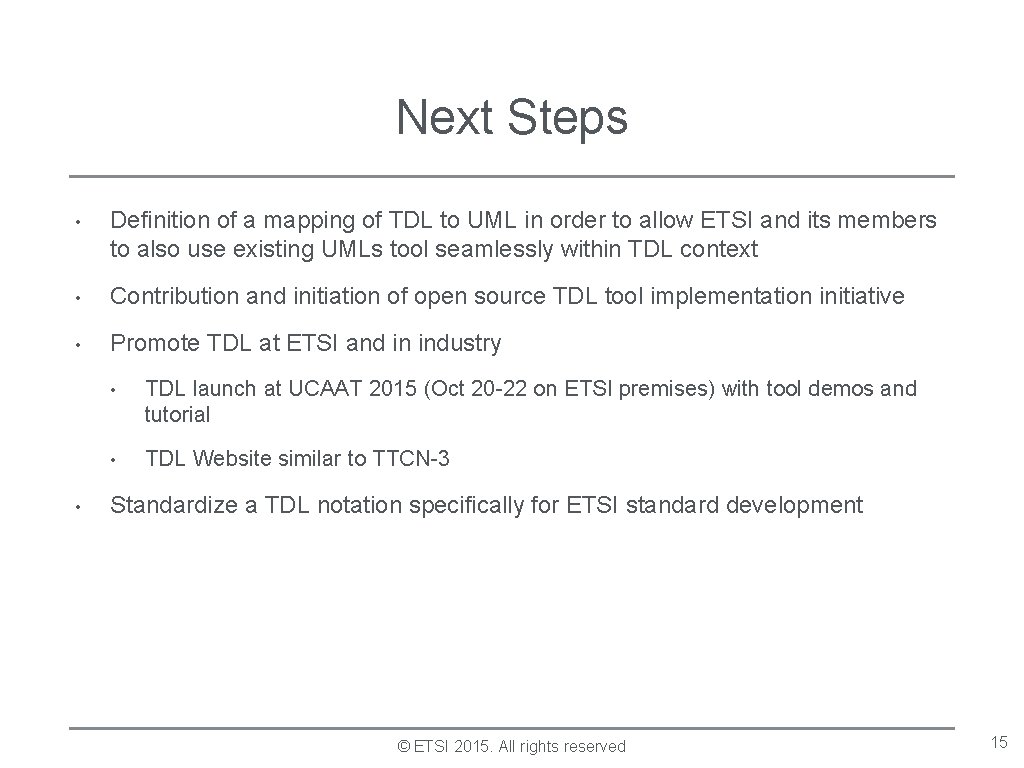 Next Steps

• Definition of a mapping of TDL to UML in order to allow ETSI and its members to also use existing UMLs tool seamlessly within TDL context

• Contribution and initiation of open source TDL tool implementation initiative

• Promote TDL at ETSI and in industry

 • TDL launch at UCAAT 2015 (Oct 20-22 on ETSI premises) with tool demos and tutorial

 • TDL Website similar to TTCN-3

• Standardize a TDL notation specifically for ETSI standard development

© ETSI 2015. All rights reserved

15